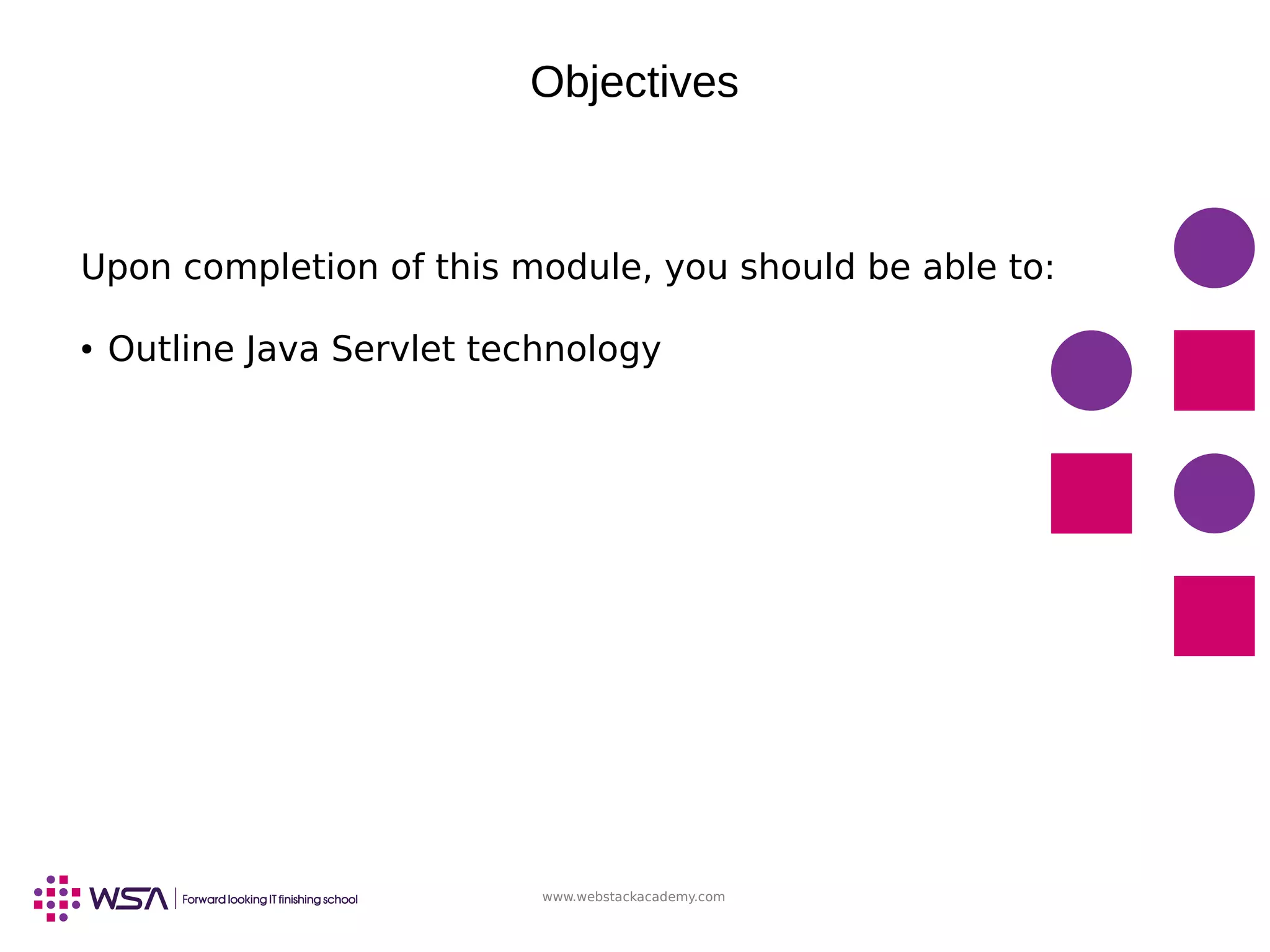 Objectives

Upon completion of this module, you should be able to:

• Outline Java Servlet technology

WSA | Forward looking IT finishing school

www.webstackacademy.com